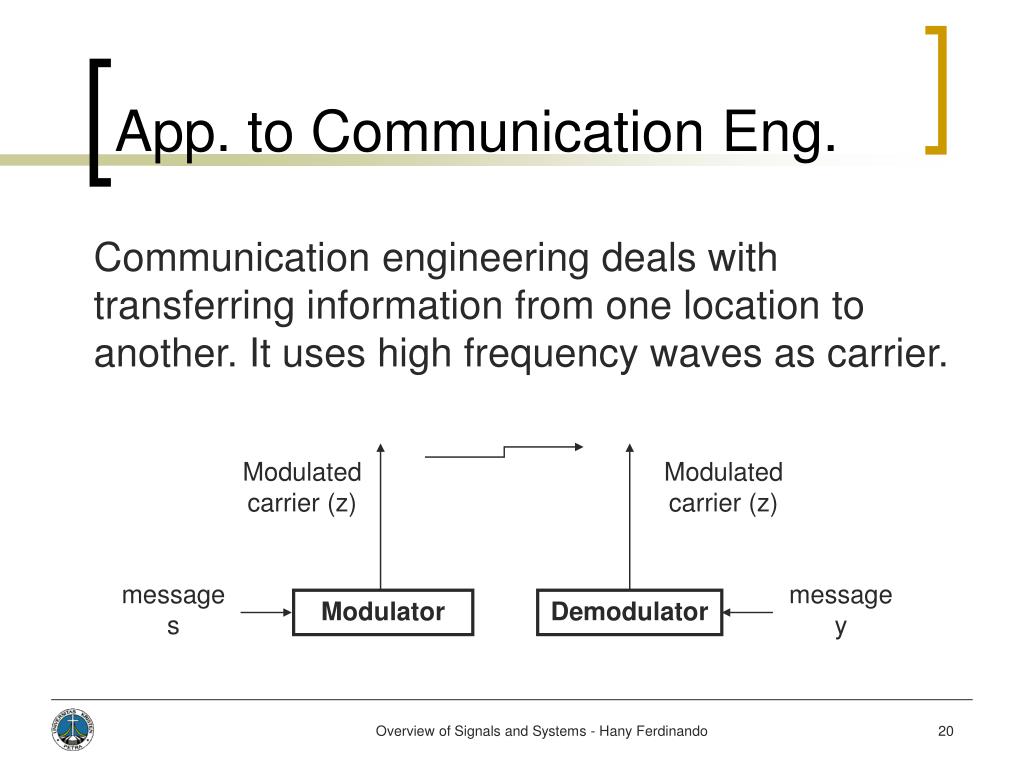 App. to Communication Eng.

Communication engineering deals with transferring information from one location to another. It uses high frequency waves as carrier.

Modulated carrier (z)

Modulated carrier (z)

message s

Modulator

Demodulator

message y

Overview of Signals and Systems - Hany Ferdinando

20